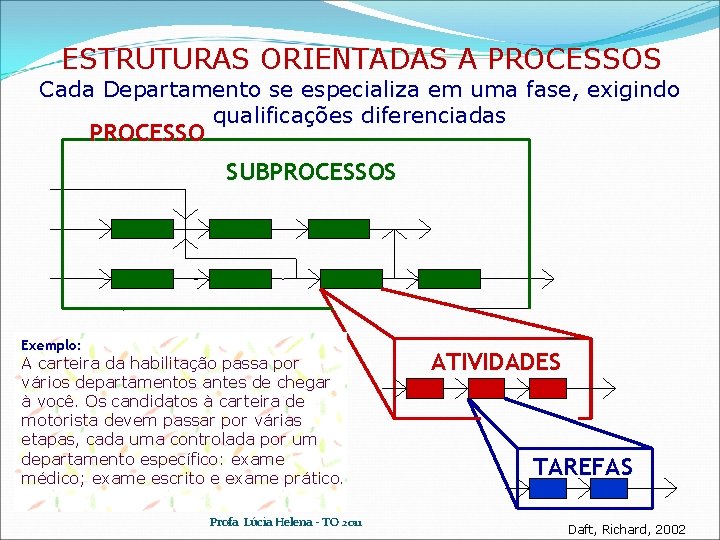 ESTRUTURAS ORIENTADAS A PROCESSOS
Cada Departamento se especializa em uma fase, exigindo qualificações diferenciadas

PROCESSO

SUBPROCESSOS

ATIVIDADES

TAREFAS

Exemplo:
A carteira da habilitação passa por vários departamentos antes de chegar à você. Os candidatos à carteira de motorista devem passar por várias etapas, cada uma controlada por um departamento específico: exame médico; exame escrito e exame prático.

Profa Lúcia Helena - TO 2011

Daft, Richard, 2002